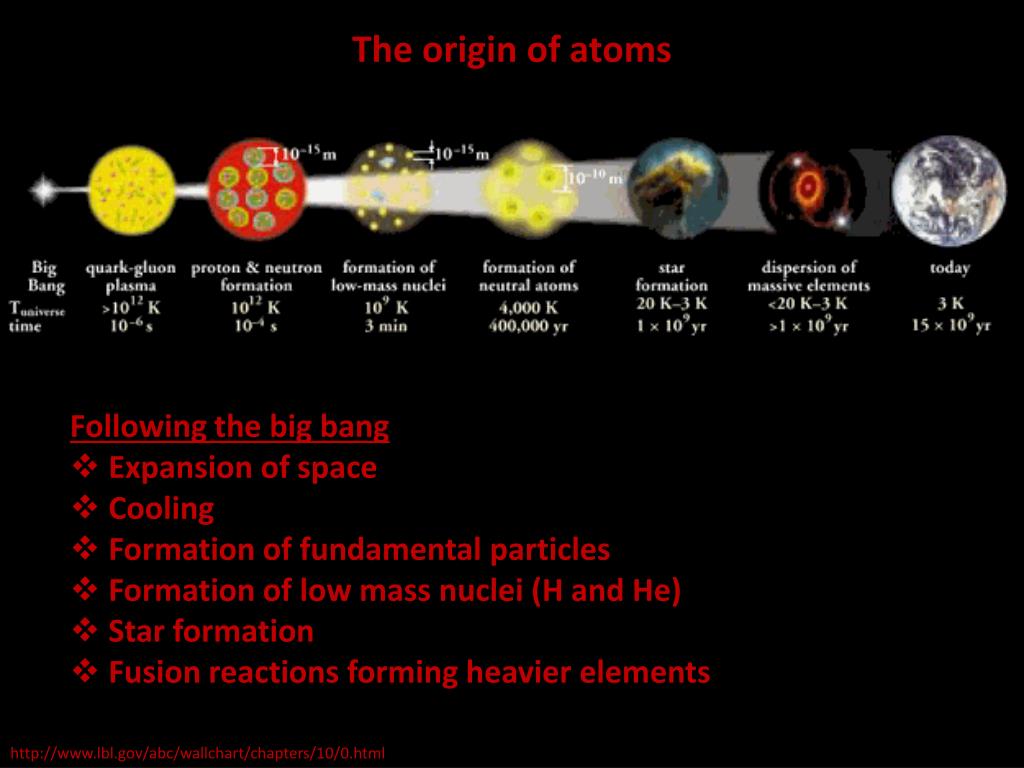 The origin of atoms

$10^{-15}$ m
$10^{-15}$ m
$10^{-10}$ m

| Big Bang | quark-gluon plasma | proton & neutron formation | formation of low-mass nuclei | formation of neutral atoms | star formation | dispersion of massive elements | today |
|---|---|---|---|---|---|---|---|
| $T_{universe}$ | $>10^{12}$ K | $10^{12}$ K | $10^{9}$ K | 4,000 K | 20 K–3 K | <20 K–3 K | 3 K |
| time | $10^{-6}$ s | $10^{-4}$ s | 3 min | 400,000 yr | $1 \times 10^{9}$ yr | $>1 \times 10^{9}$ yr | $15 \times 10^{9}$ yr |

Following the big bang
❖ Expansion of space
❖ Cooling
❖ Formation of fundamental particles
❖ Formation of low mass nuclei (H and He)
❖ Star formation
❖ Fusion reactions forming heavier elements

http://www.lbl.gov/abc/wallchart/chapters/10/0.html